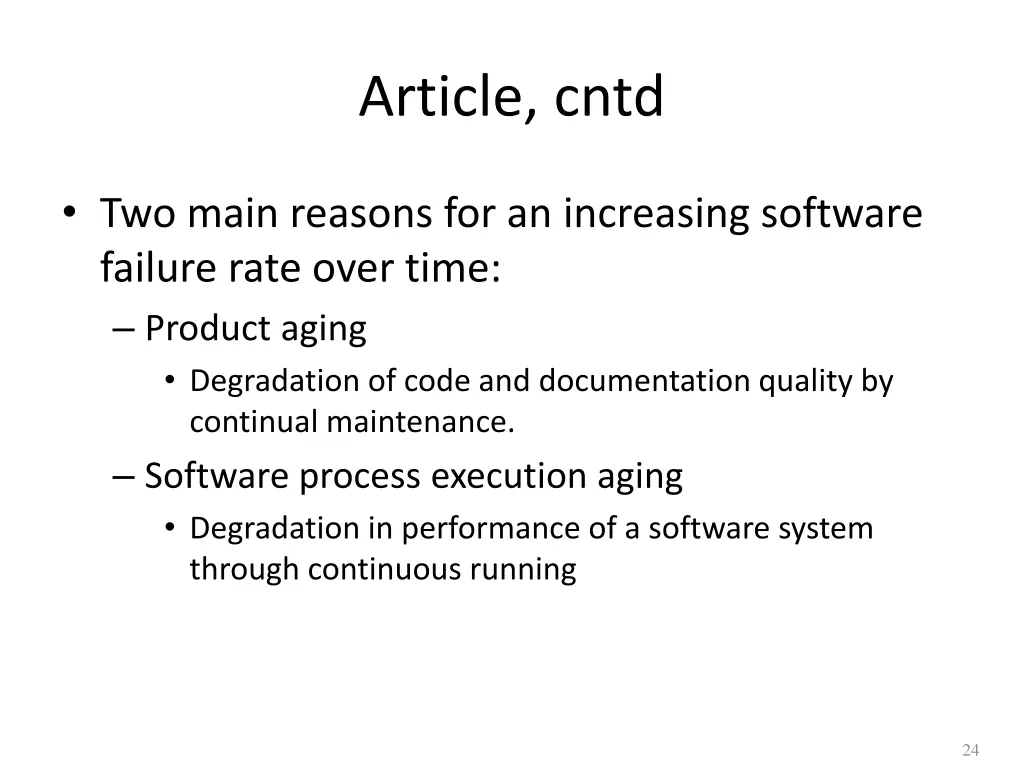 Article, cntd

• Two main reasons for an increasing software failure rate over time:
– Product aging
• Degradation of code and documentation quality by continual maintenance.
– Software process execution aging
• Degradation in performance of a software system through continuous running

24